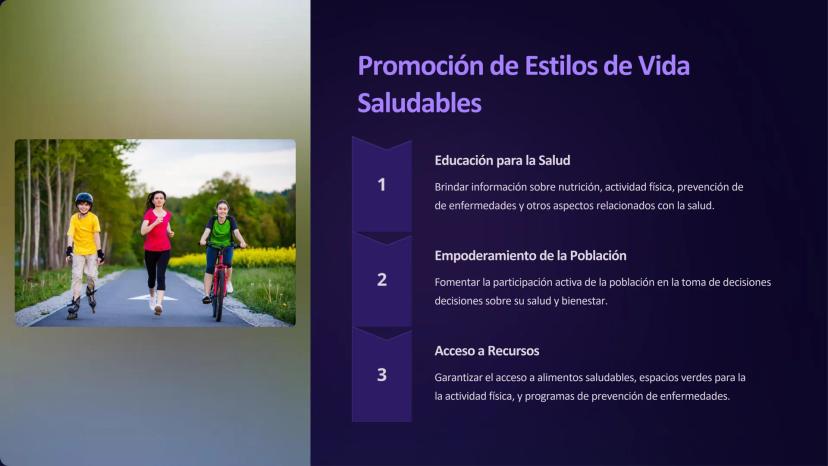 Promoción de Estilos de Vida Saludables

1

Educación para la Salud

Brindar información sobre nutrición, actividad física, prevención de de enfermedades y otros aspectos relacionados con la salud.

2

Empoderamiento de la Población

Fomentar la participación activa de la población en la toma de decisiones decisiones sobre su salud y bienestar.

3

Acceso a Recursos

Garantizar el acceso a alimentos saludables, espacios verdes para la la actividad física, y programas de prevención de enfermedades.